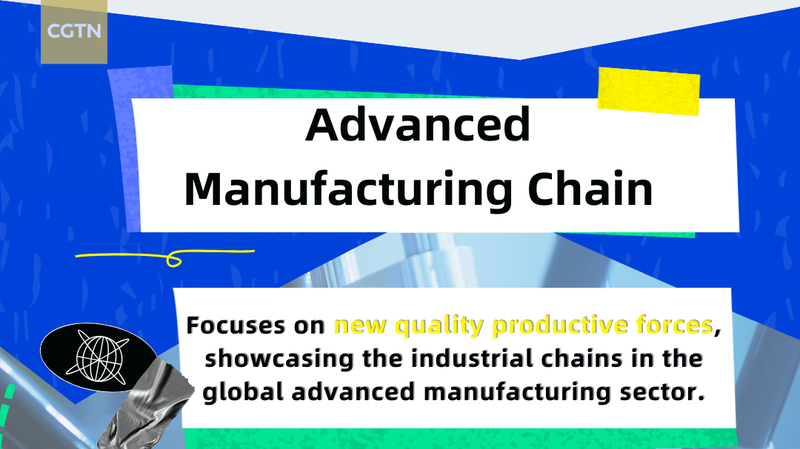 CGTN

Advanced Manufacturing Chain

Focuses on new quality productive forces, showcasing the industrial chains in the global advanced manufacturing sector.